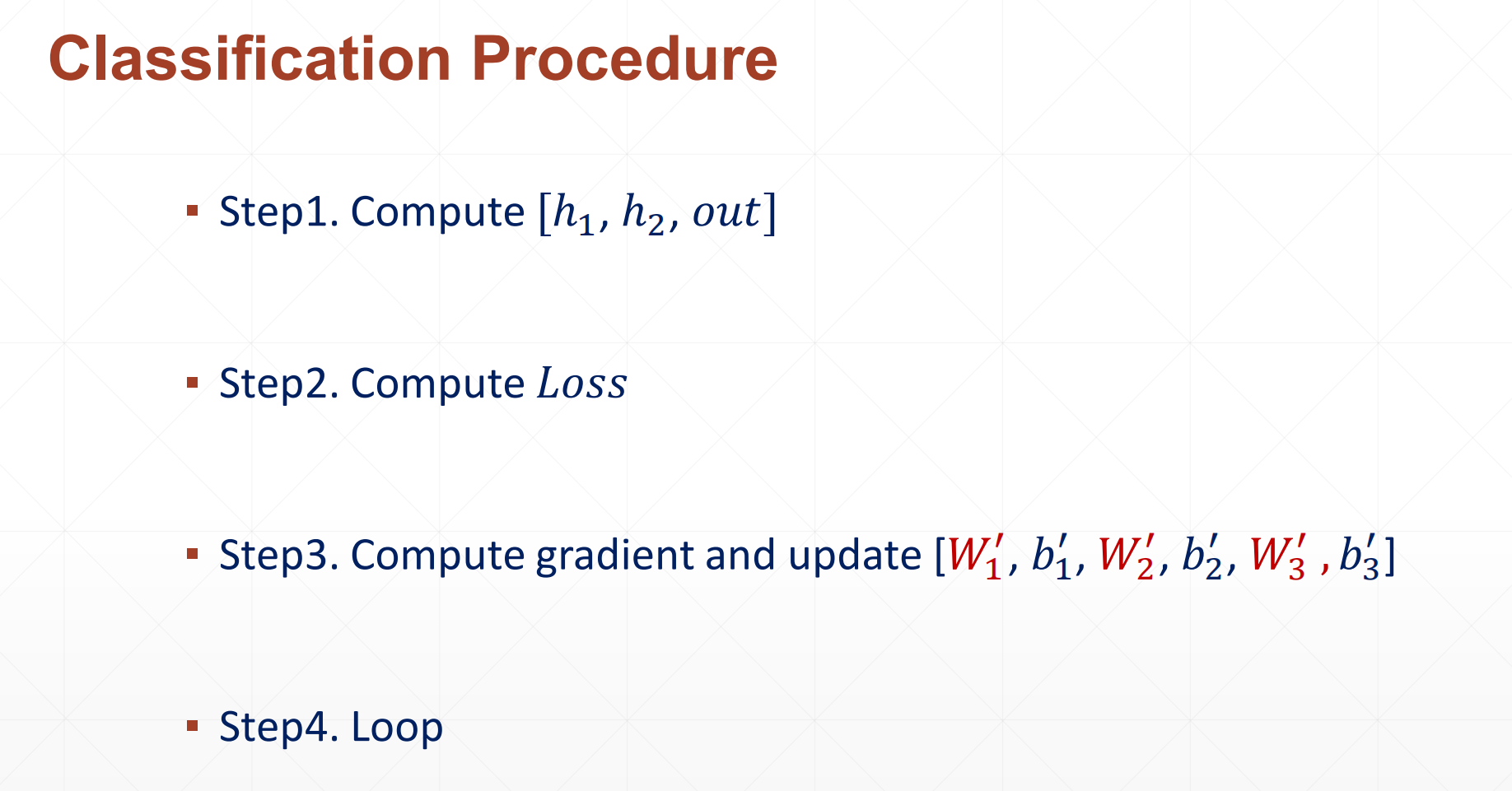 Classification Procedure

▪ Step1. Compute $[h_1, h_2, out]$

▪ Step2. Compute $Loss$

▪ Step3. Compute gradient and update $[W_1', b_1', W_2', b_2', W_3', b_3']$

▪ Step4. Loop